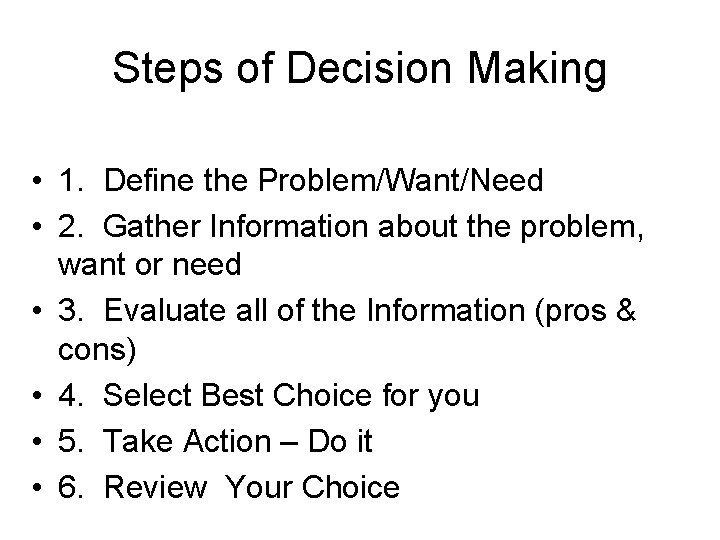 Steps of Decision Making

• 1. Define the Problem/Want/Need
• 2. Gather Information about the problem, want or need
• 3. Evaluate all of the Information (pros & cons)
• 4. Select Best Choice for you
• 5. Take Action – Do it
• 6. Review Your Choice